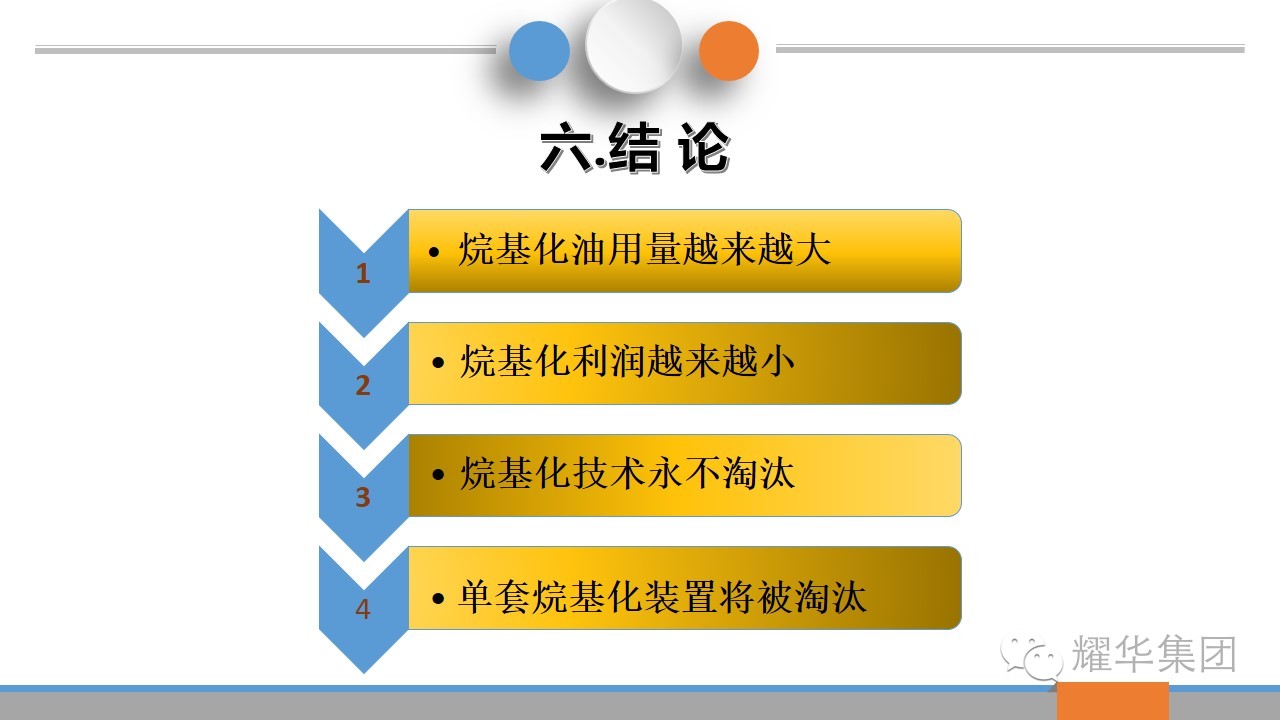 六.结 论

1
• 烷基化油用量越来越大

2
• 烷基化利润越来越小

3
• 烷基化技术永不淘汰

4
• 单套烷基化装置将被淘汰

耀华集团